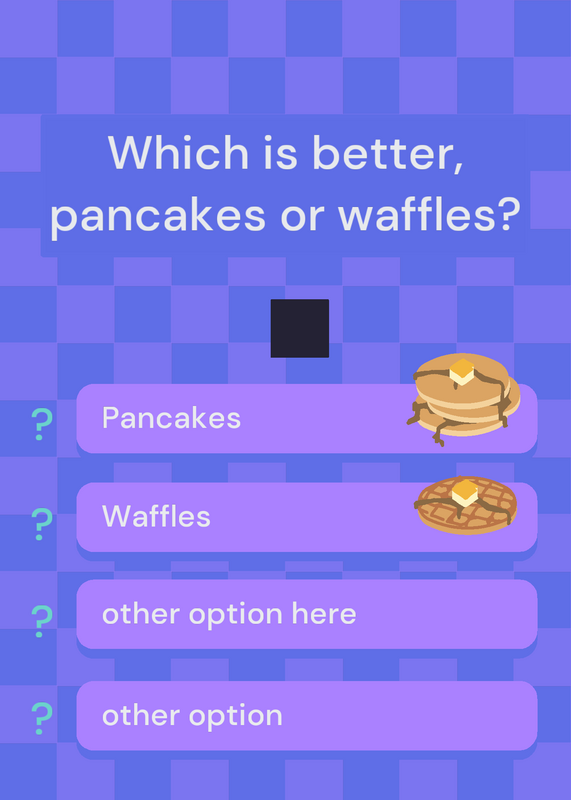 Which is better, pancakes or waffles?

? Pancakes

? Waffles

? other option here

? other option